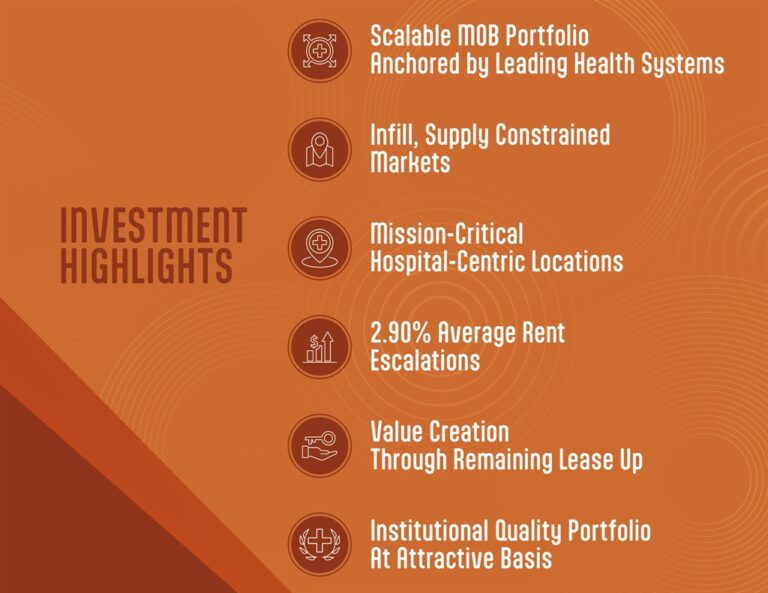 INVESTMENT HIGHLIGHTS

Scalable MOB Portfolio Anchored by Leading Health Systems

Infill, Supply Constrained Markets

Mission-Critical Hospital-Centric Locations

2.90% Average Rent Escalations

Value Creation Through Remaining Lease Up

Institutional Quality Portfolio At Attractive Basis